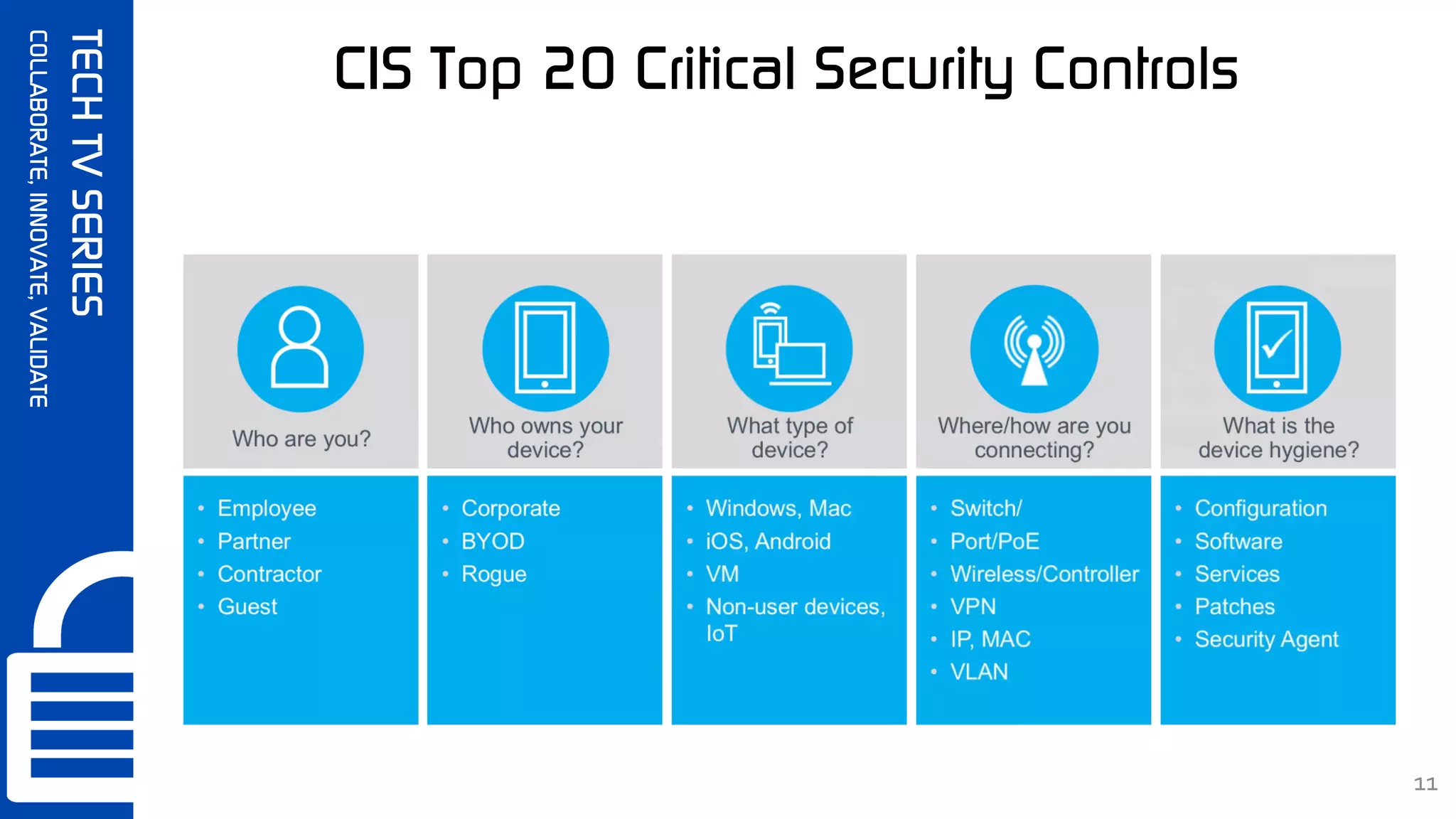 TECH TV SERIES
COLLABORATE, INNOVATE, VALIDATE

CIS Top 20 Critical Security Controls

Who are you?
• Employee
• Partner
• Contractor
• Guest

Who owns your device?
• Corporate
• BYOD
• Rogue

What type of device?
• Windows, Mac
• iOS, Android
• VM
• Non-user devices, IoT

Where/how are you connecting?
• Switch/
• Port/PoE
• Wireless/Controller
• VPN
• IP, MAC
• VLAN

What is the device hygiene?
• Configuration
• Software
• Services
• Patches
• Security Agent

11